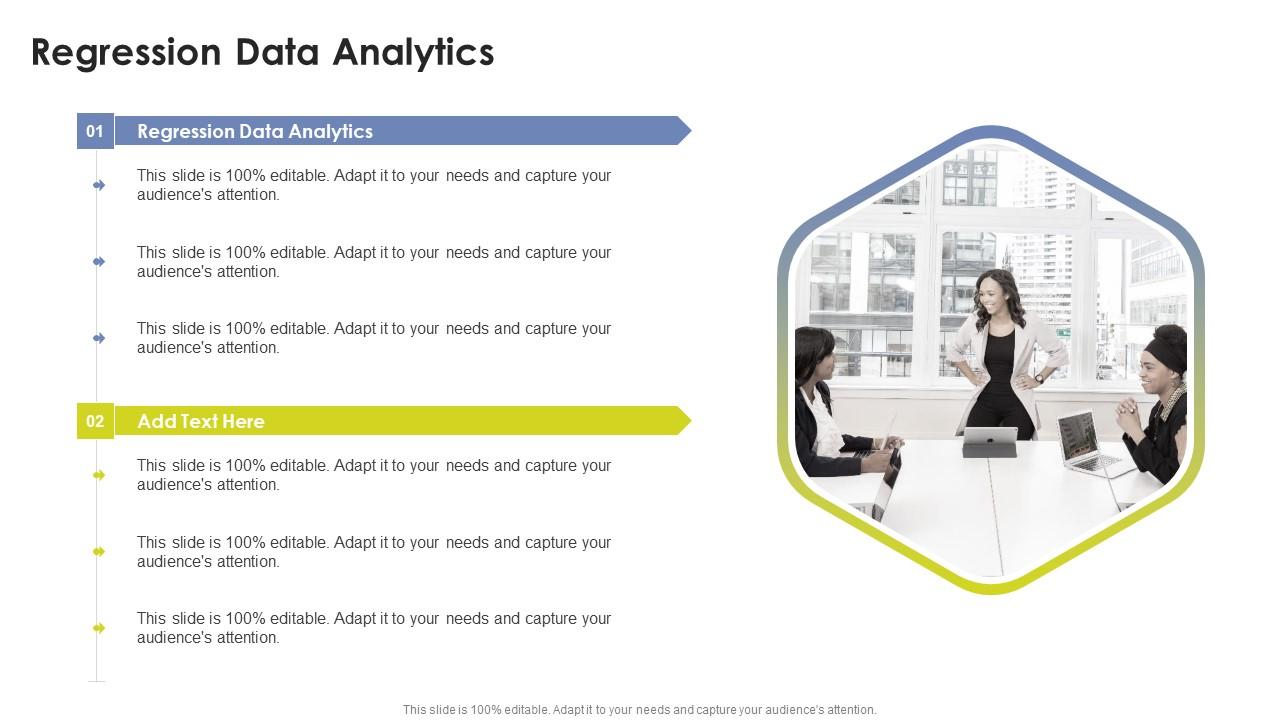 Regression Data Analytics

01

Regression Data Analytics

This slide is 100% editable. Adapt it to your needs and capture your audience's attention.

This slide is 100% editable. Adapt it to your needs and capture your audience's attention.

This slide is 100% editable. Adapt it to your needs and capture your audience's attention.

02

Add Text Here

This slide is 100% editable. Adapt it to your needs and capture your audience's attention.

This slide is 100% editable. Adapt it to your needs and capture your audience's attention.

This slide is 100% editable. Adapt it to your needs and capture your audience's attention.

This slide is 100% editable. Adapt it to your needs and capture your audience's attention.